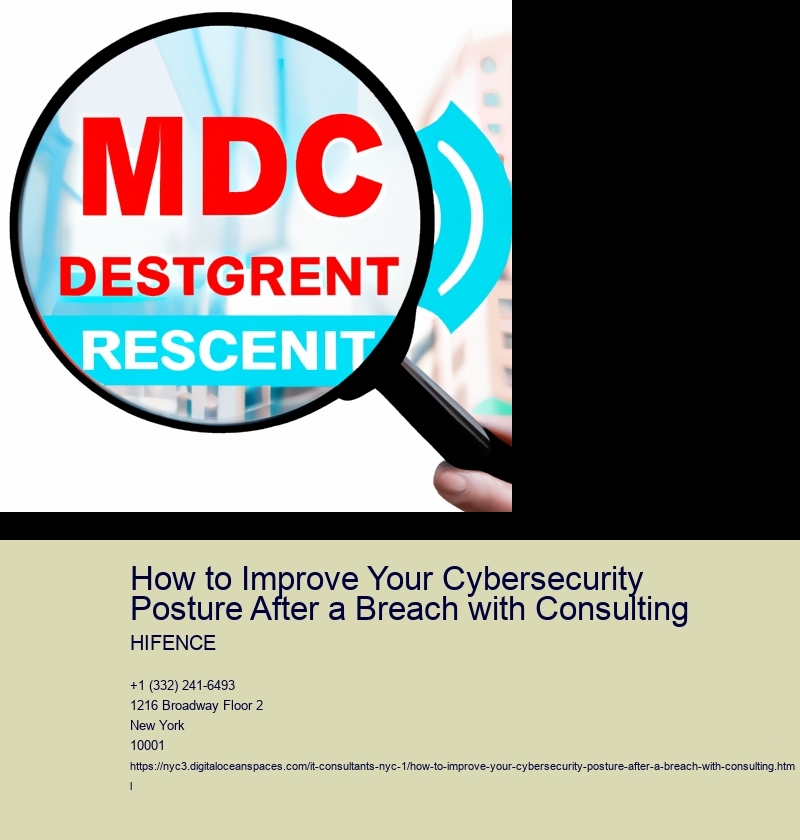 MDC
DESTGRENT
RESCENIT

How to Improve Your Cybersecurity Posture After a Breach with Consulting

HIFENCE

+1 (332) 241-6493
1216 Broadway Floor 2
New York
10001
https://nyc3.digitaloceanspaces.com/it-consultants-nyc-1/how-to-improve-your-cybersecurity-posture-after-a-breach-with-consulting.html